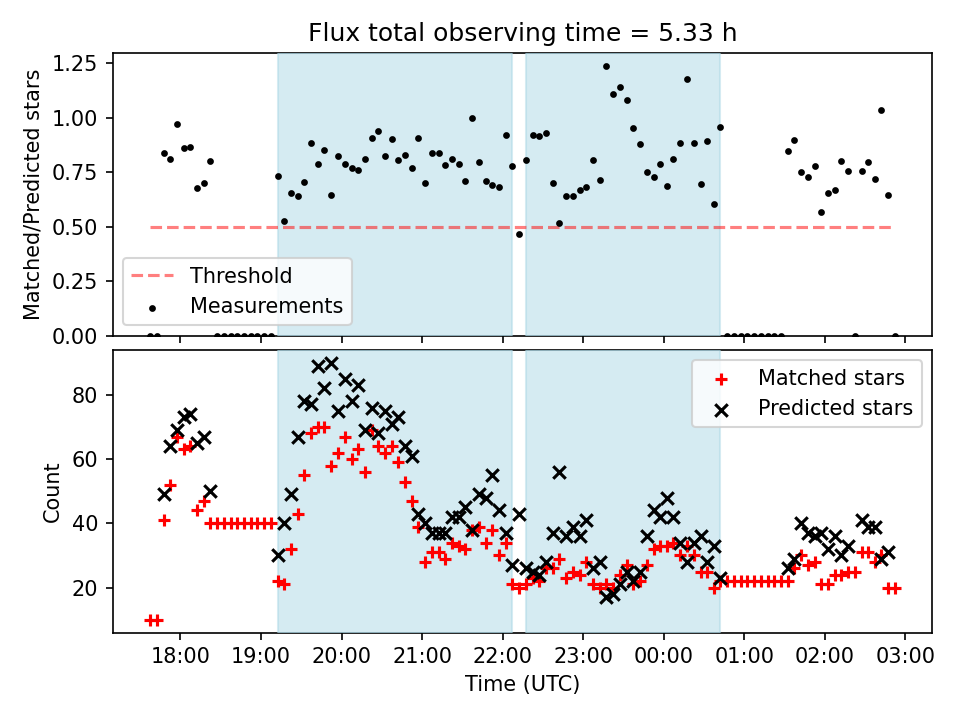 Flux total observing time = 5.33 h

Matched/Predicted stars

1.25
1.00
0.75
0.50
0.25
0.00

Threshold
Measurements

Count

80
60
40
20

Matched stars
Predicted stars

18:00 19:00 20:00 21:00 22:00 23:00 00:00 01:00 02:00 03:00

Time (UTC)